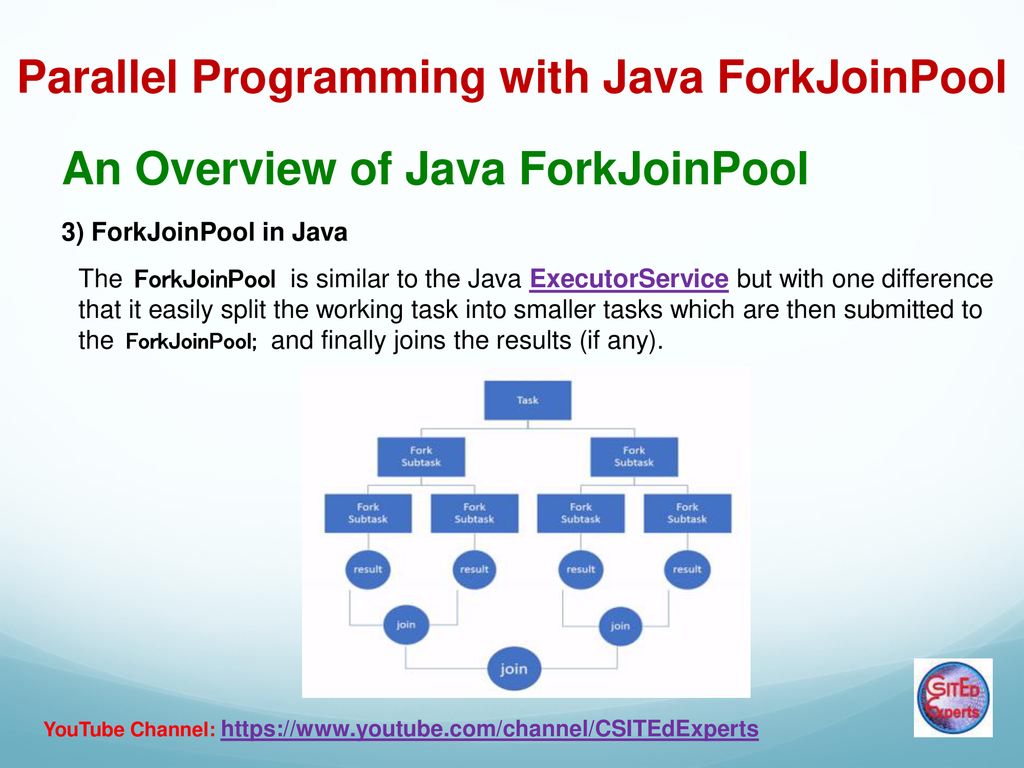 Parallel Programming with Java ForkJoinPool

An Overview of Java ForkJoinPool

3) ForkJoinPool in Java

The ForkJoinPool is similar to the Java ExecutorService but with one difference that it easily split the working task into smaller tasks which are then submitted to the ForkJoinPool; and finally joins the results (if any).

Task

Fork Subtask

Fork Subtask

Fork Subtask

Fork Subtask

Fork Subtask

Fork Subtask

result

result

result

result

join

join

join

CSITEd Experts

YouTube Channel: https://www.youtube.com/channel/CSITEdExperts